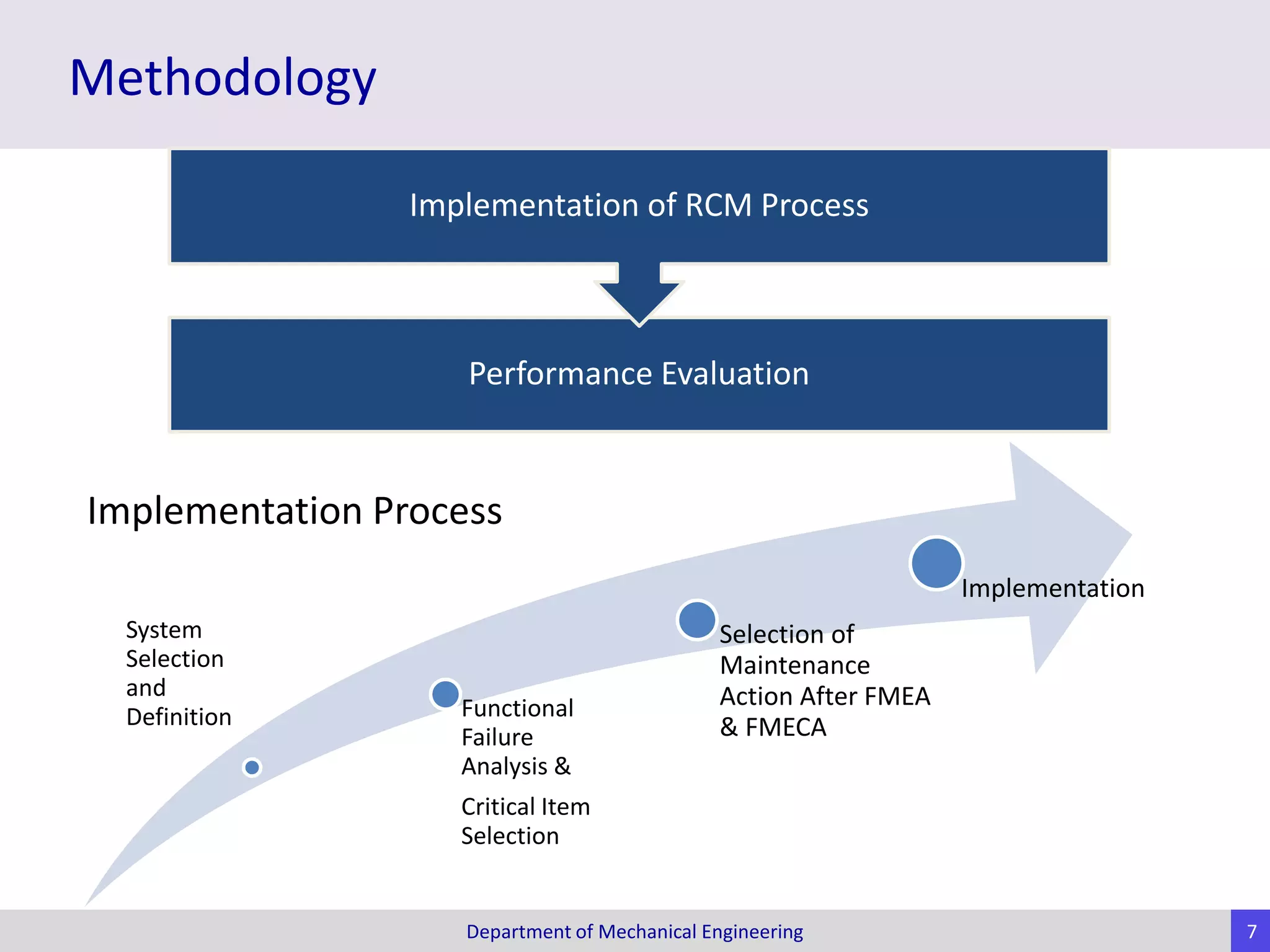 Methodology

Implementation of RCM Process

Performance Evaluation

Implementation Process

System Selection and Definition

Functional Failure Analysis &

Critical Item Selection

Selection of Maintenance Action After FMEA & FMECA

Implementation

Department of Mechanical Engineering

7